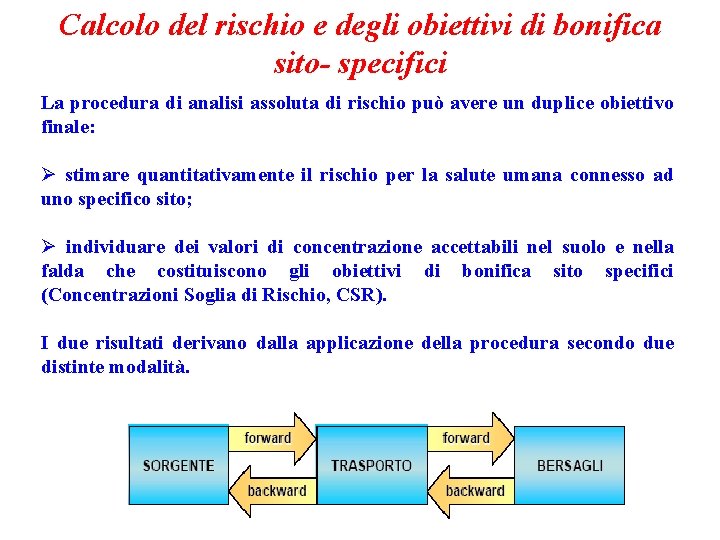 Calcolo del rischio e degli obiettivi di bonifica sito- specifici

La procedura di analisi assoluta di rischio può avere un duplice obiettivo finale:

➢ stimare quantitativamente il rischio per la salute umana connesso ad uno specifico sito;

➢ individuare dei valori di concentrazione accettabili nel suolo e nella falda che costituiscono gli obiettivi di bonifica sito specifici (Concentrazioni Soglia di Rischio, CSR).

I due risultati derivano dalla applicazione della procedura secondo due distinte modalità.

SORGENTE
forward
backward
TRASPORTO
forward
backward
BERSAGLI